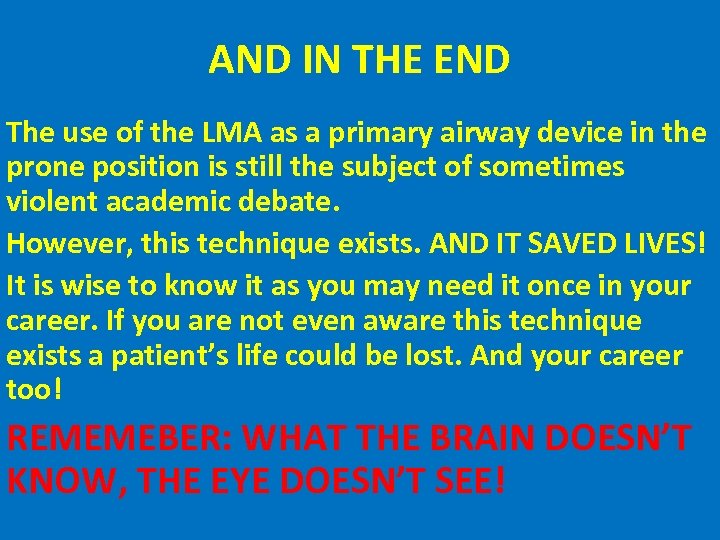 AND IN THE END

The use of the LMA as a primary airway device in the prone position is still the subject of sometimes violent academic debate.

However, this technique exists. AND IT SAVED LIVES!

It is wise to know it as you may need it once in your career. If you are not even aware this technique exists a patient's life could be lost. And your career too!

REMEMEBER: WHAT THE BRAIN DOESN'T KNOW, THE EYE DOESN'T SEE!